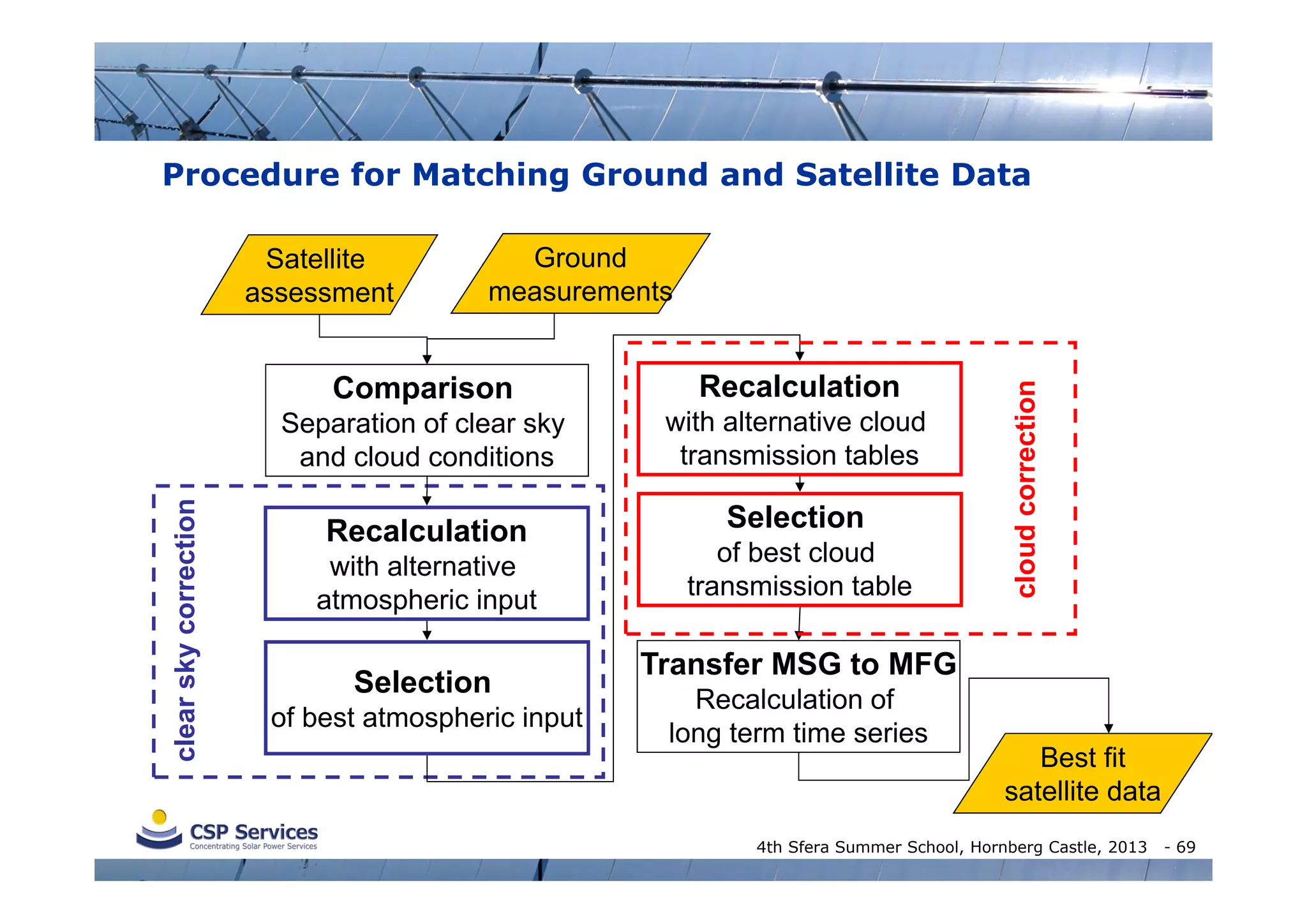 Procedure for Matching Ground and Satellite Data

Satellite assessment

Ground measurements

Comparison
Separation of clear sky and cloud conditions

clear sky correction

Recalculation
with alternative atmospheric input

Selection
of best atmospheric input

Recalculation
with alternative cloud transmission tables

Selection
of best cloud transmission table

cloud correction

Transfer MSG to MFG
Recalculation of long term time series

Best fit satellite data

CSP Services
Concentrating Solar Power Services

4th Sfera Summer School, Hornberg Castle, 2013 - 69